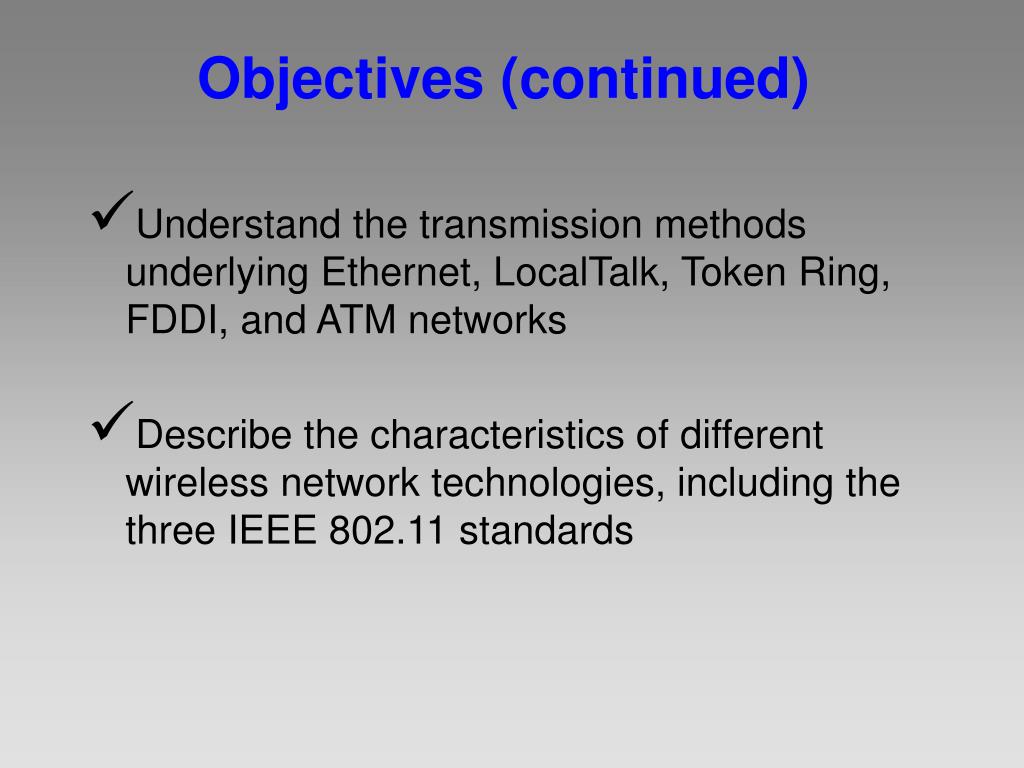 Objectives (continued)

✓Understand the transmission methods underlying Ethernet, LocalTalk, Token Ring, FDDI, and ATM networks

✓Describe the characteristics of different wireless network technologies, including the three IEEE 802.11 standards